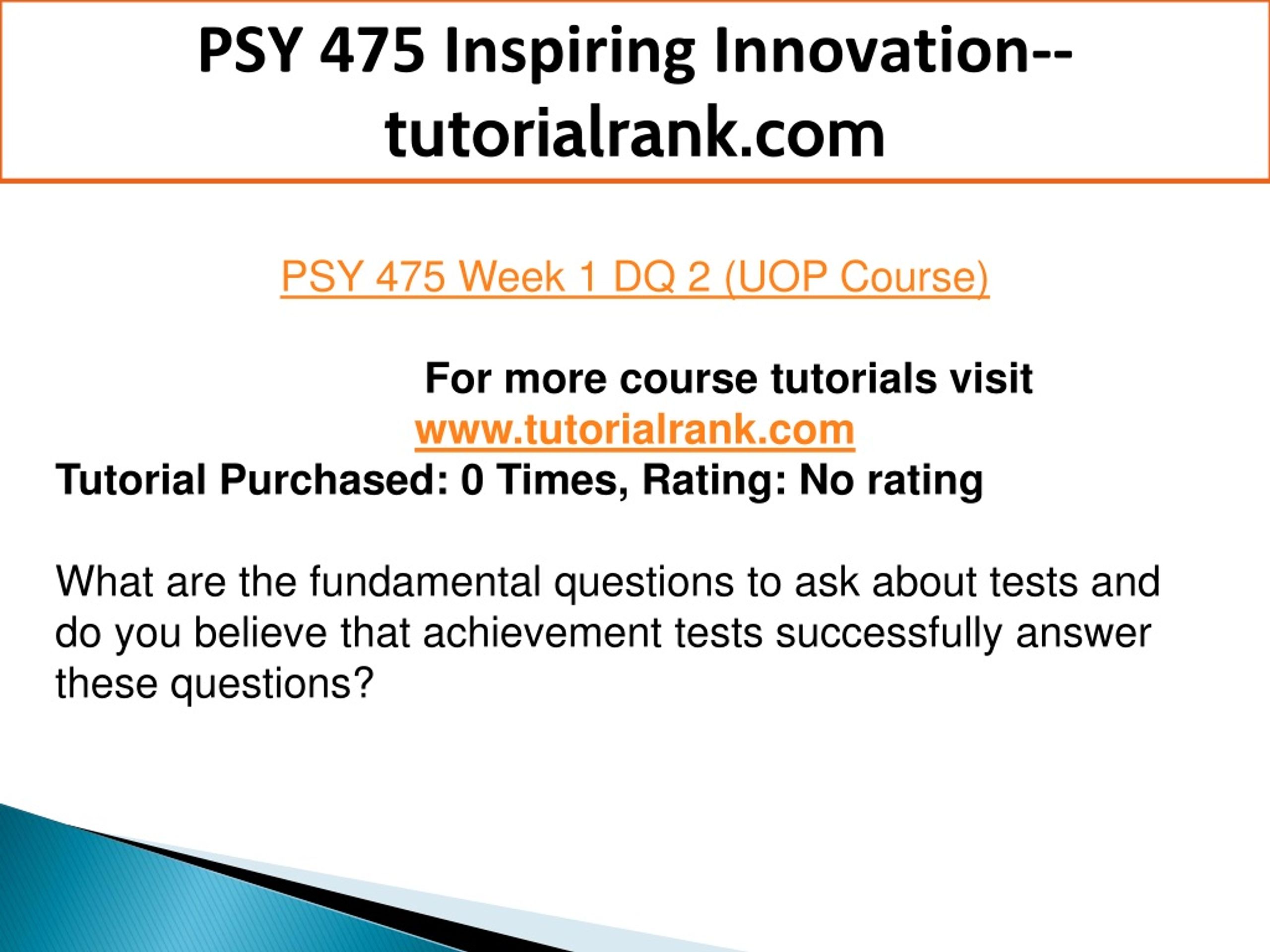 PSY 475 Inspiring Innovation--tutorialrank.com

PSY 475 Week 1 DQ 2 (UOP Course)

For more course tutorials visit www.tutorialrank.com
Tutorial Purchased: 0 Times, Rating: No rating

What are the fundamental questions to ask about tests and do you believe that achievement tests successfully answer these questions?